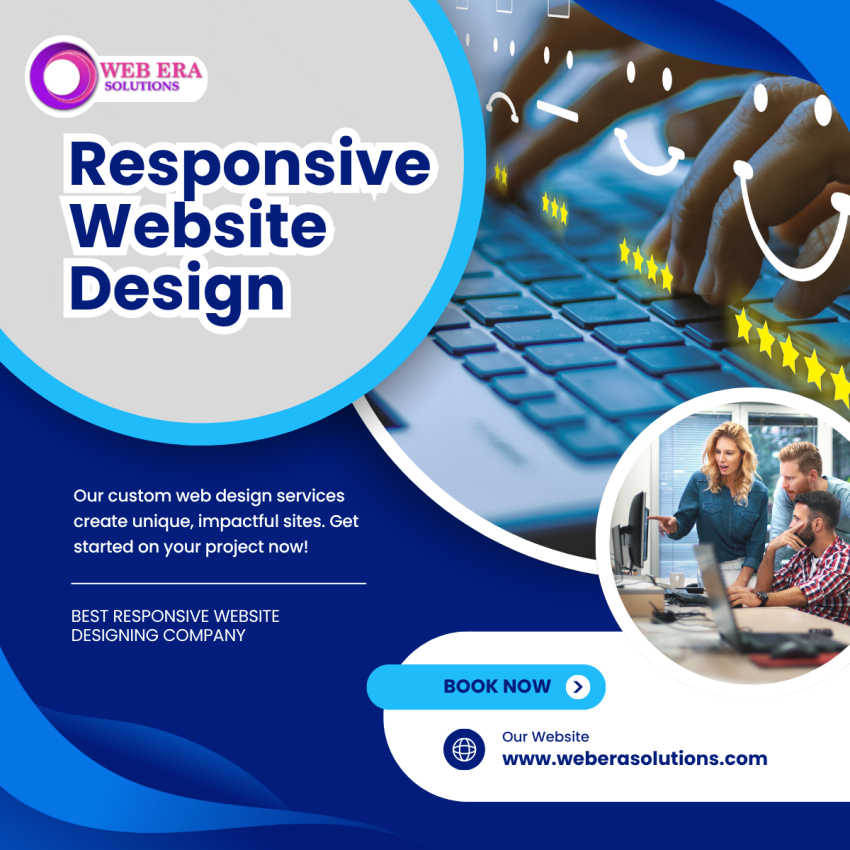 WEB ERA
SOLUTIONS

Responsive Website Design

Our custom web design services create unique, impactful sites. Get started on your project now!

BEST RESPONSIVE WEBSITE DESIGNING COMPANY

BOOK NOW

Our Website
www.weberasolutions.com